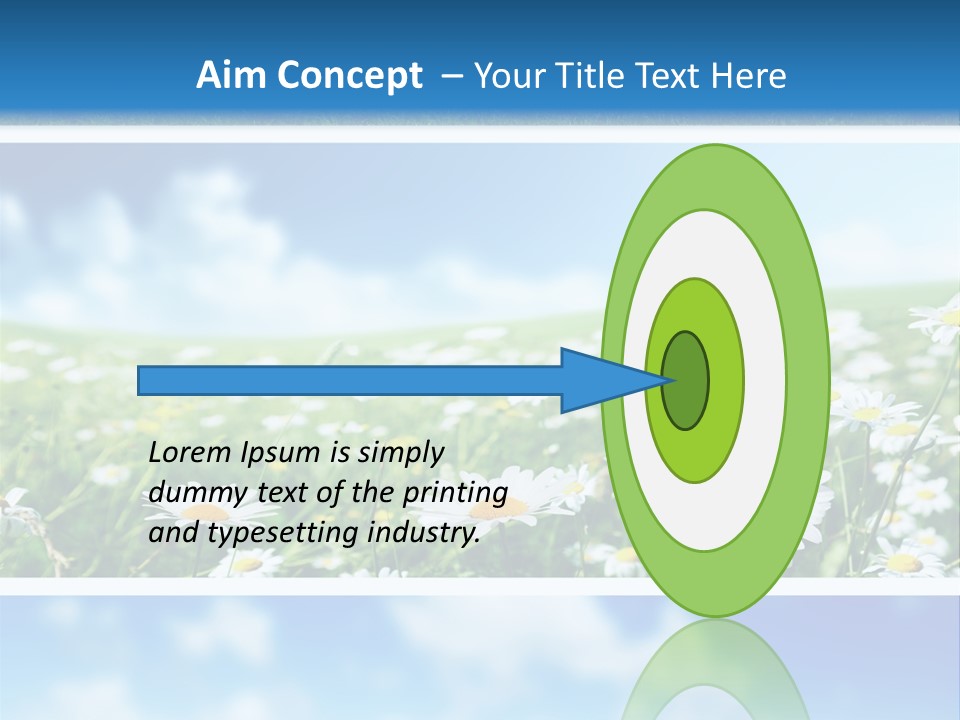 Aim Concept – Your Title Text Here

Lorem Ipsum is simply dummy text of the printing and typesetting industry.